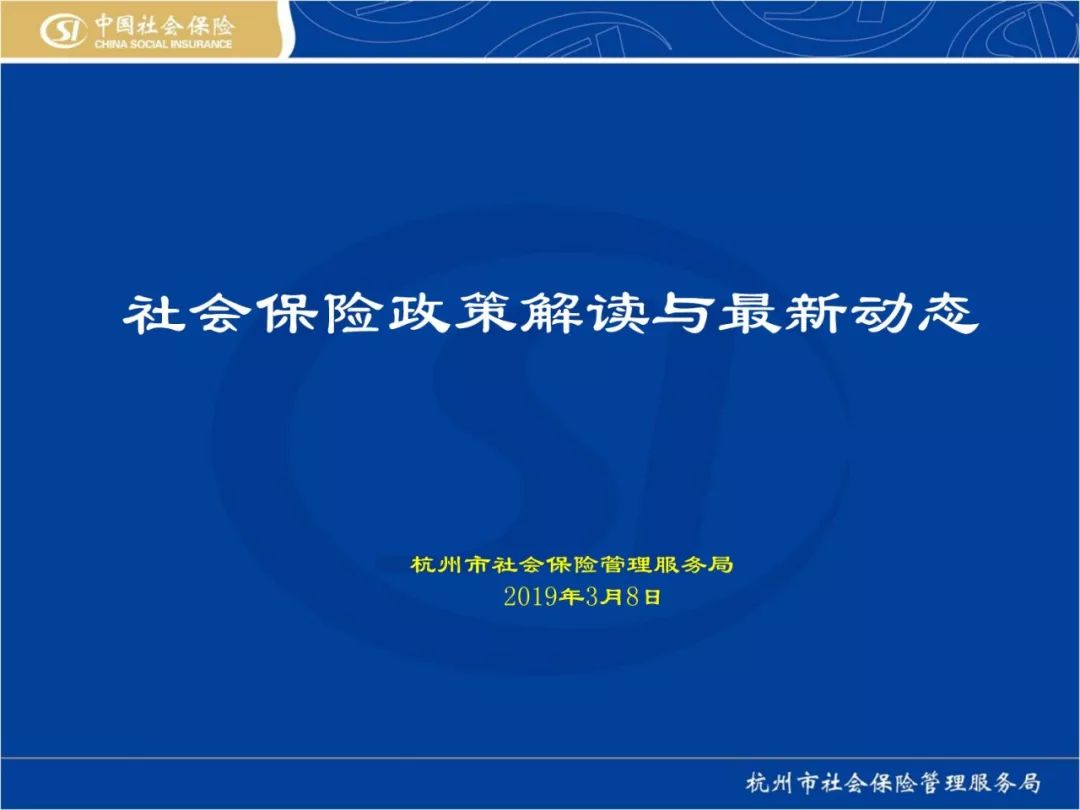 SI 中国社会保险
CHINA SOCIAL INSURANCE

社会保险政策解读与最新动态

杭州市社会保险管理服务局
2019年3月8日

杭州市社会保险管理服务局